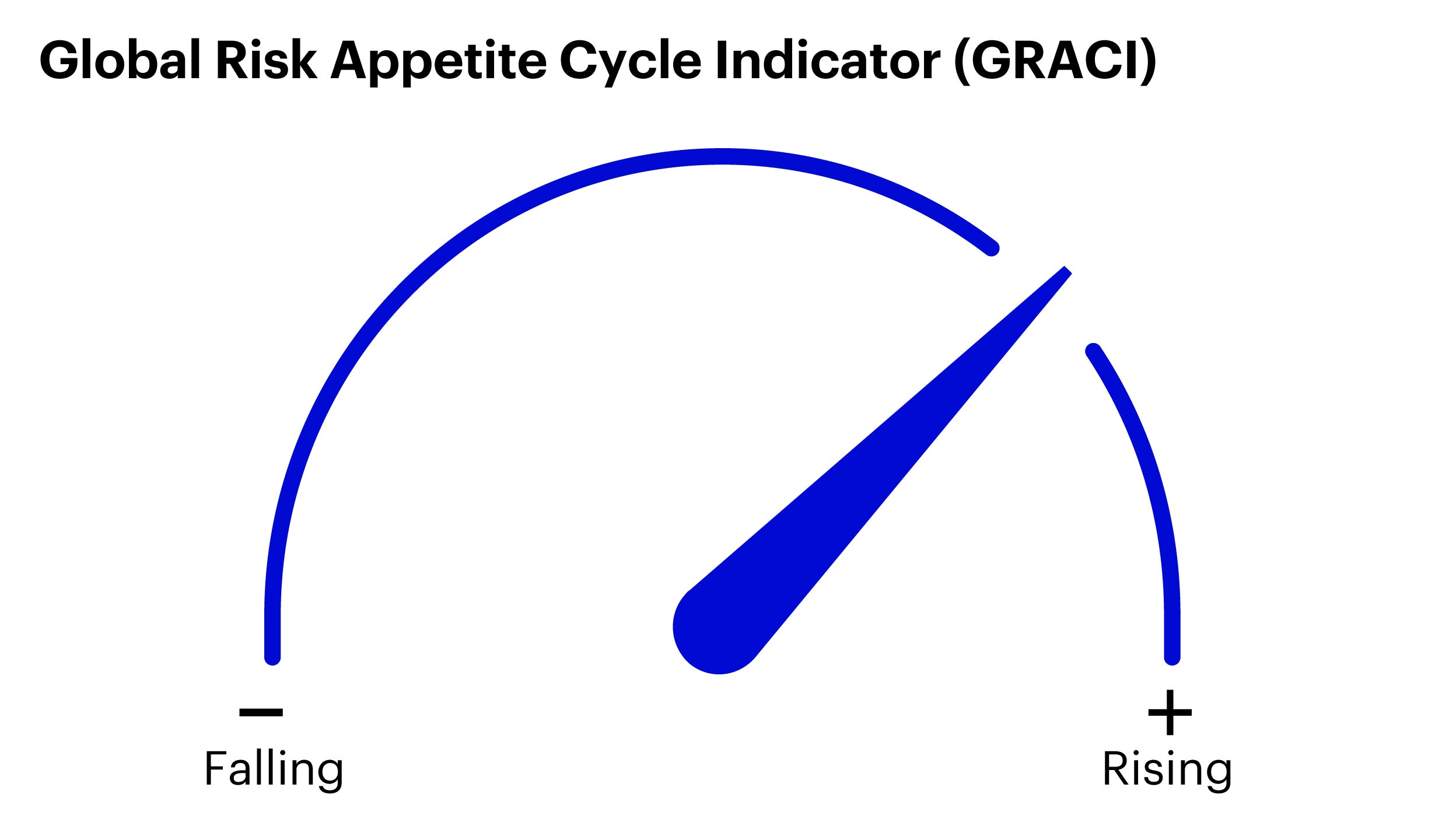 Global Risk Appetite Cycle Indicator (GRACI)

−
Falling

+
Rising